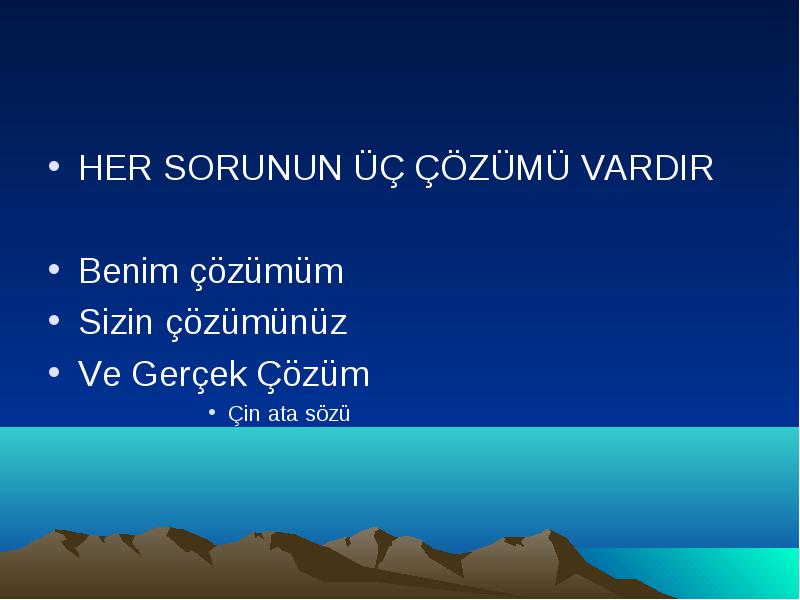 • HER SORUNUN ÜÇ ÇÖZÜMÜ VARDIR

• Benim çözümüm
• Sizin çözümünüz
• Ve Gerçek Çözüm
• Çin ata sözü